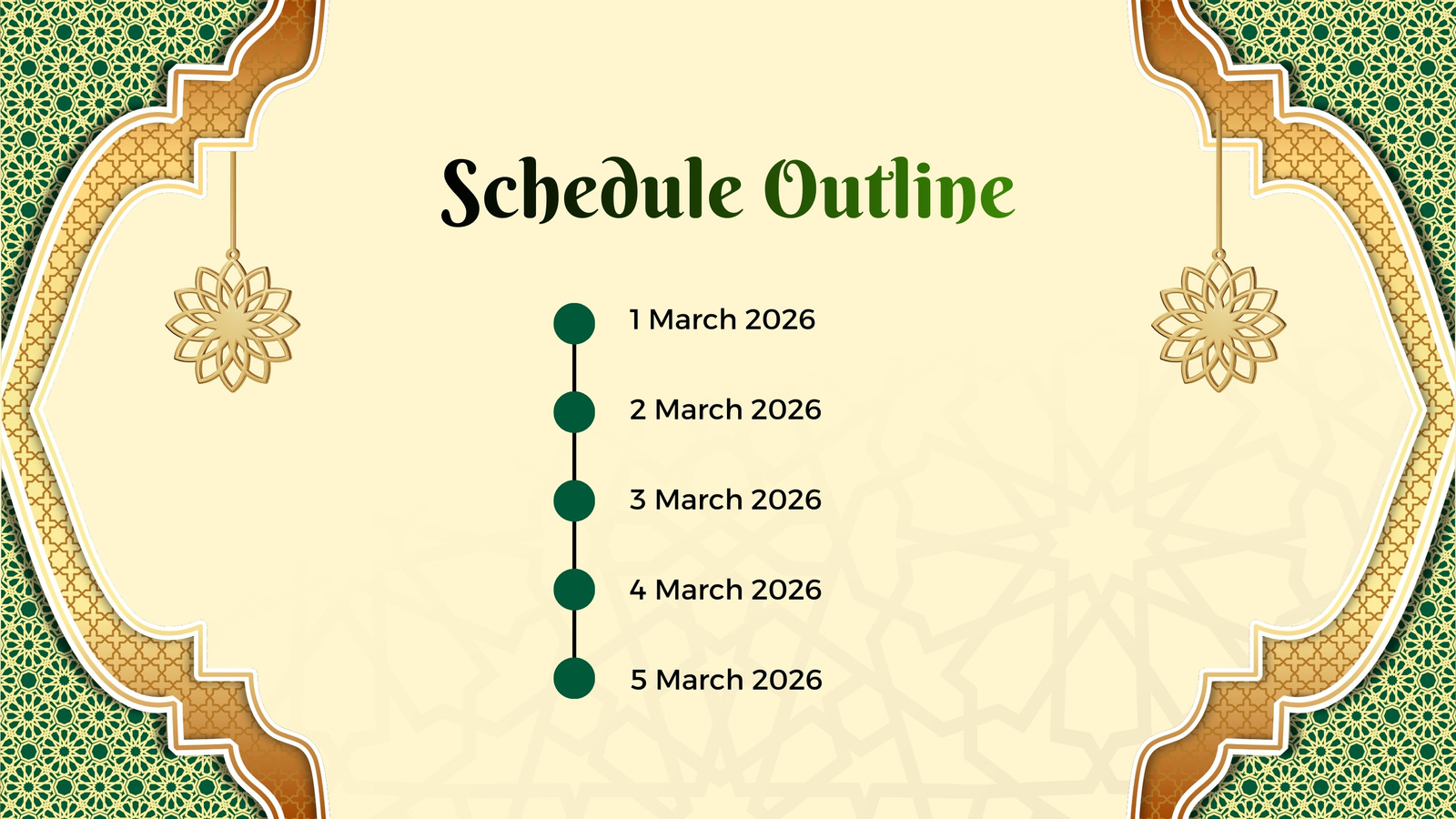 Schedule Outline

1 March 2026

2 March 2026

3 March 2026

4 March 2026

5 March 2026